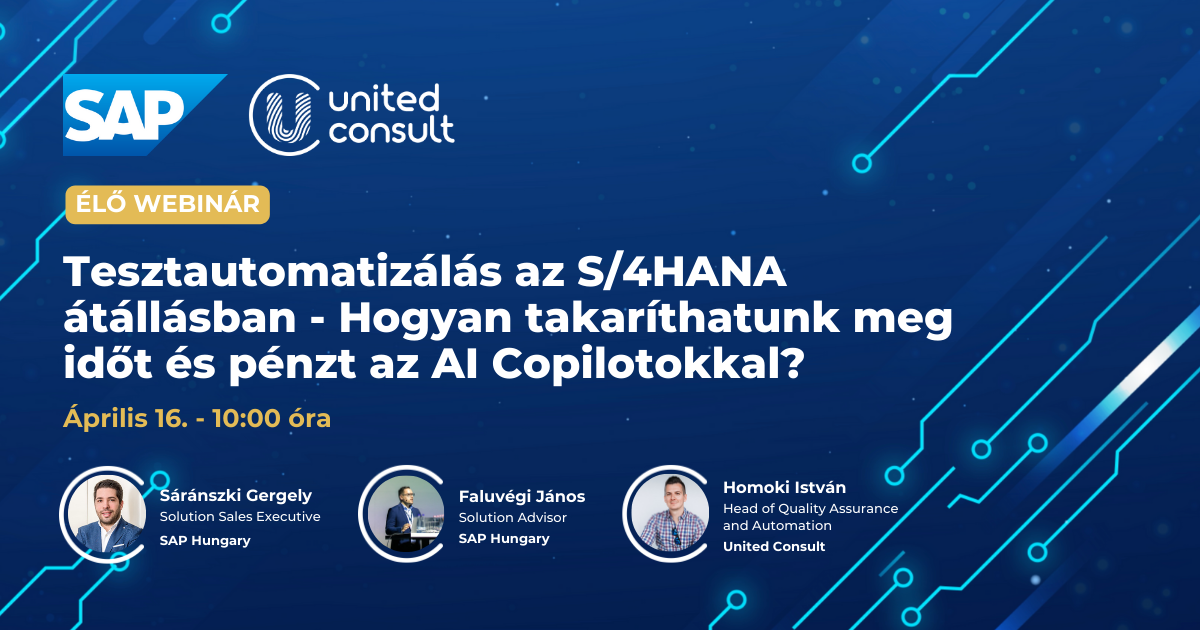 SAP

united consult

ÉLŐ WEBINÁR

Tesztautomatizálás az S/4HANA átállásban - Hogyan takaríthatunk meg időt és pénzt az AI Copilotokkal?

Április 16. - 10:00 óra

Sáránszki Gergely
Solution Sales Executive
SAP Hungary

Faluvégi János
Solution Advisor
SAP Hungary

Homoki István
Head of Quality Assurance and Automation
United Consult